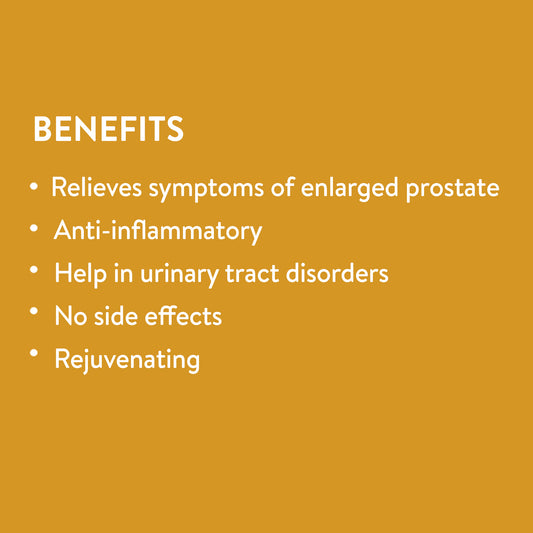 BENEFITS

• Relieves symptoms of enlarged prostate
• Anti-inflammatory
• Help in urinary tract disorders
• No side effects
• Rejuvenating